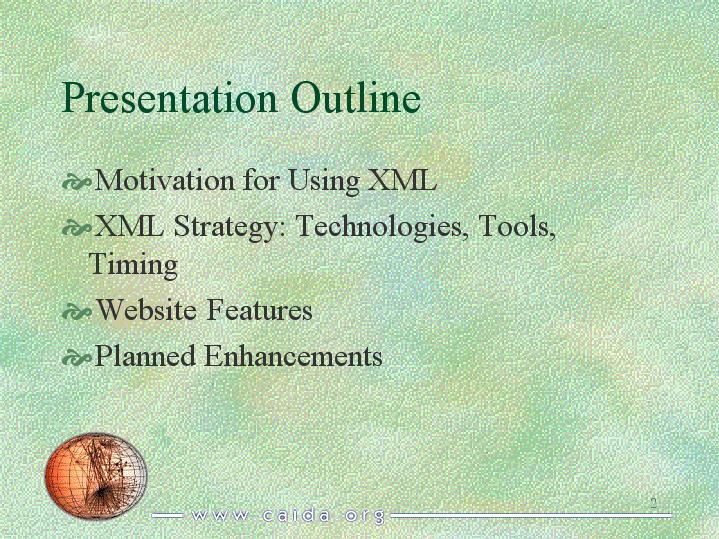 Presentation Outline

Motivation for Using XML

XML Strategy: Technologies, Tools, Timing

Website Features

Planned Enhancements

www.caida.org

2